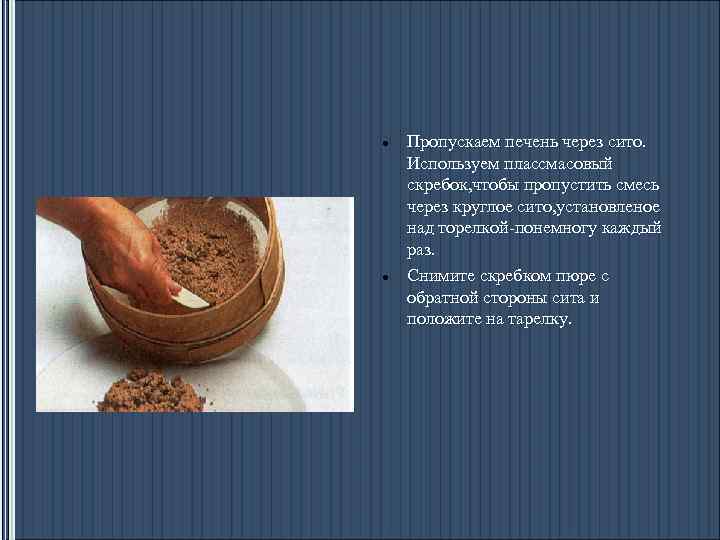 • Пропускаем печень через сито. Используем плассмасовый скребок,чтобы пропустить смесь через круглое сито,установленое над торелкой-понемногу каждый раз.

• Снимите скребком пюре с обратной стороны сита и положите на тарелку.